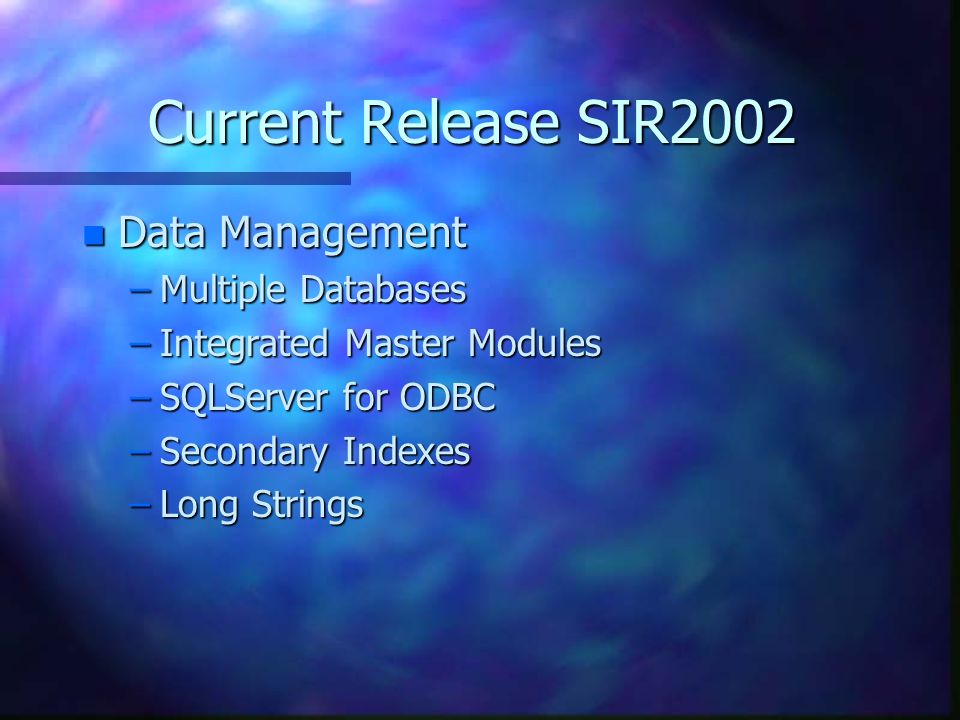 Current Release SIR2002

Data Management

– Multiple Databases

– Integrated Master Modules

– SQLServer for ODBC

– Secondary Indexes

– Long Strings